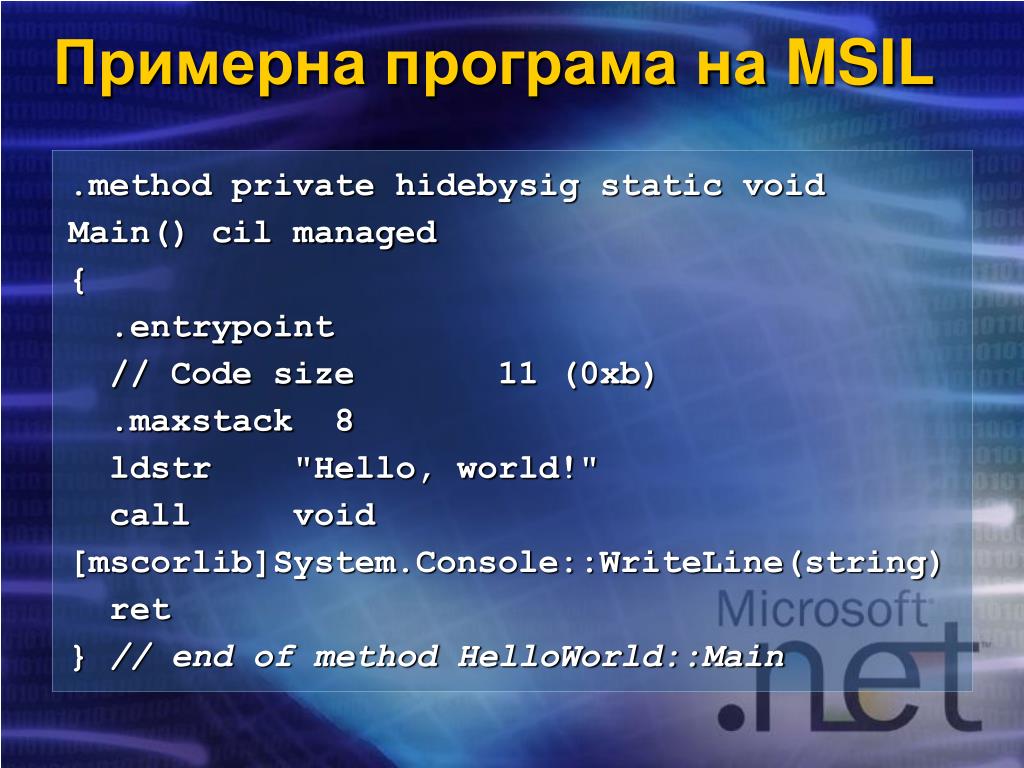 Примерна програма на MSIL

.method private hidebysig static void Main() cil managed
{
  .entrypoint
  // Code size       11 (0xb)
  .maxstack  8
  ldstr    "Hello, world!"
  call     void [mscorlib]System.Console::WriteLine(string)
  ret
} // end of method HelloWorld::Main

Microsoft
.net